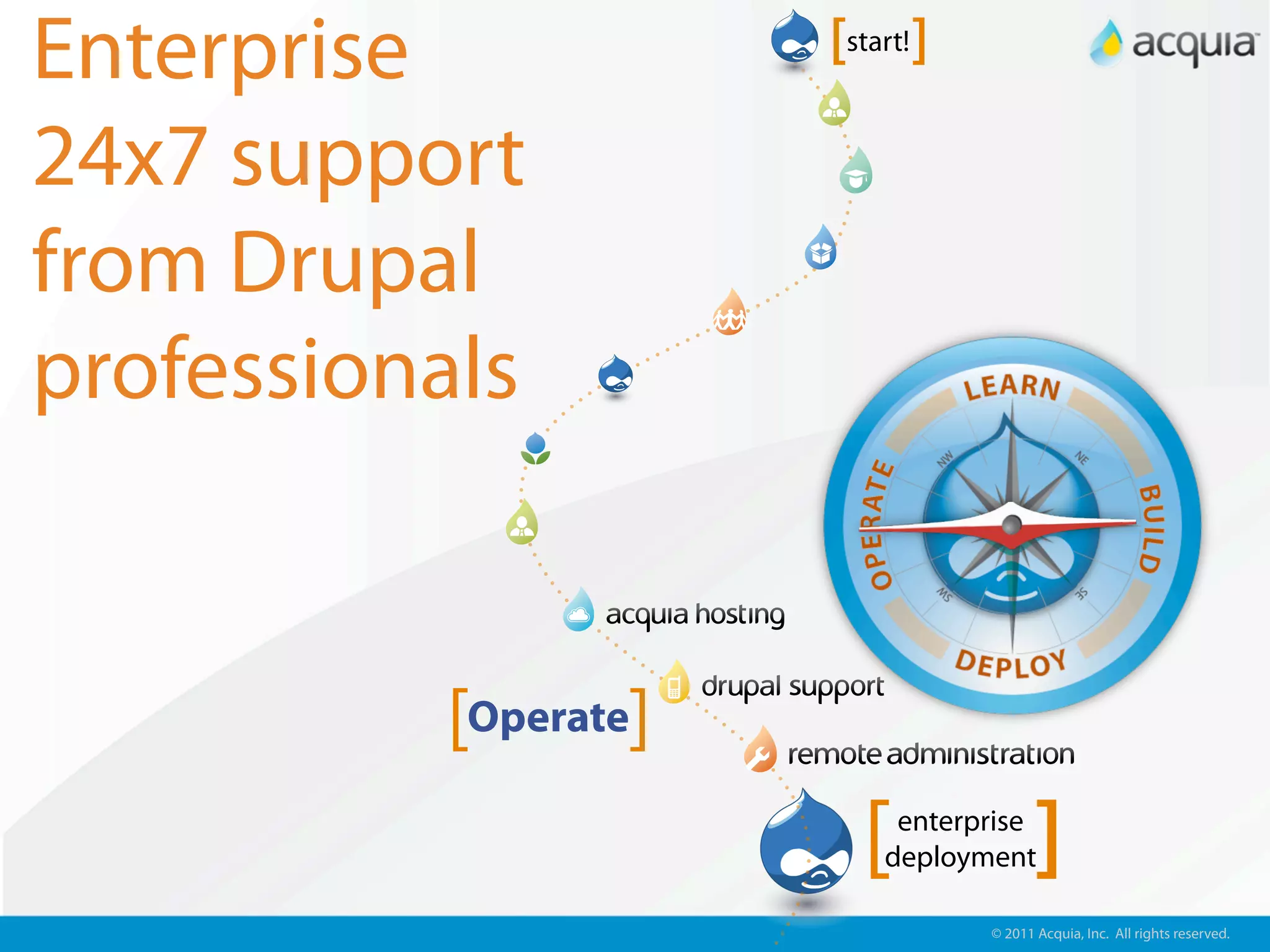 Enterprise 24x7 support from Drupal professionals

[start!]

acquia

LEARN

BUILD

DEPLOY

OPERATE

NW

NE

SW

SE

acquia hosting

drupal support

[Operate]

remote administration

[enterprise deployment]

© 2011 Acquia, Inc. All rights reserved.